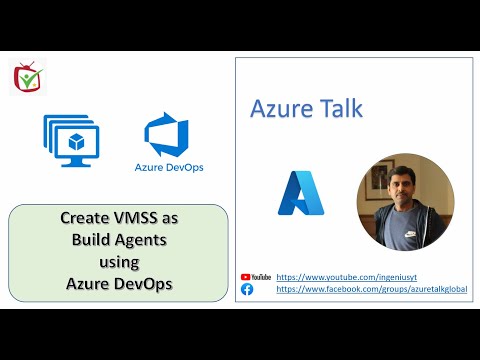 Azure DevOps

Create VMSS as Build Agents using Azure DevOps

Azure Talk

YouTube https://www.youtube.com/ingeniusyt
https://www.facebook.com/groups/azuretalkglobal